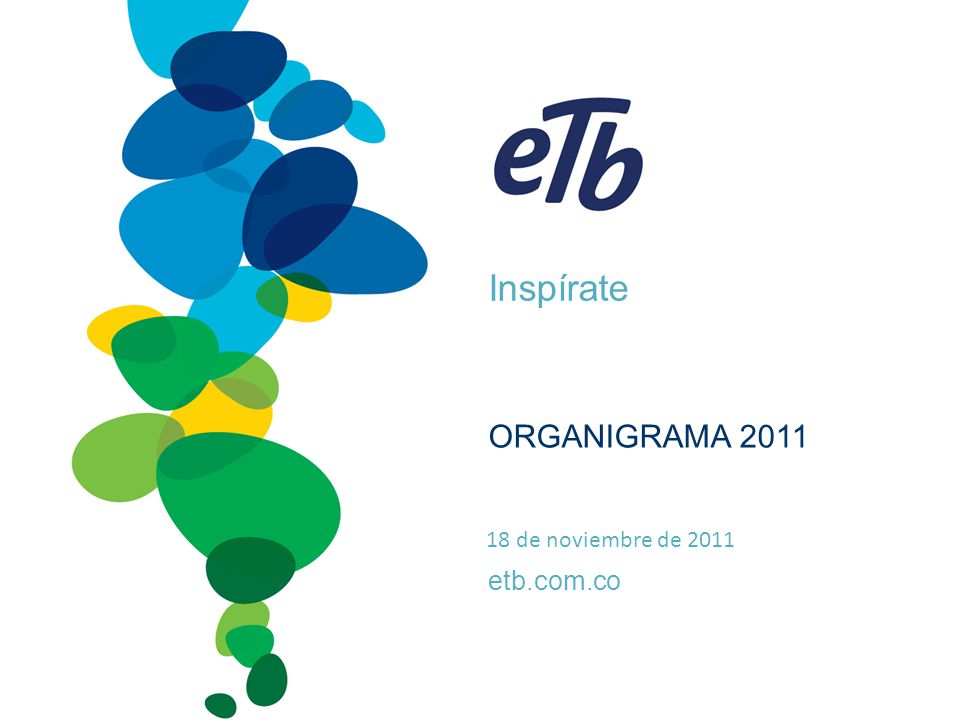 eTb

Inspírate

ORGANIGRAMA 2011

18 de noviembre de 2011

etb.com.co